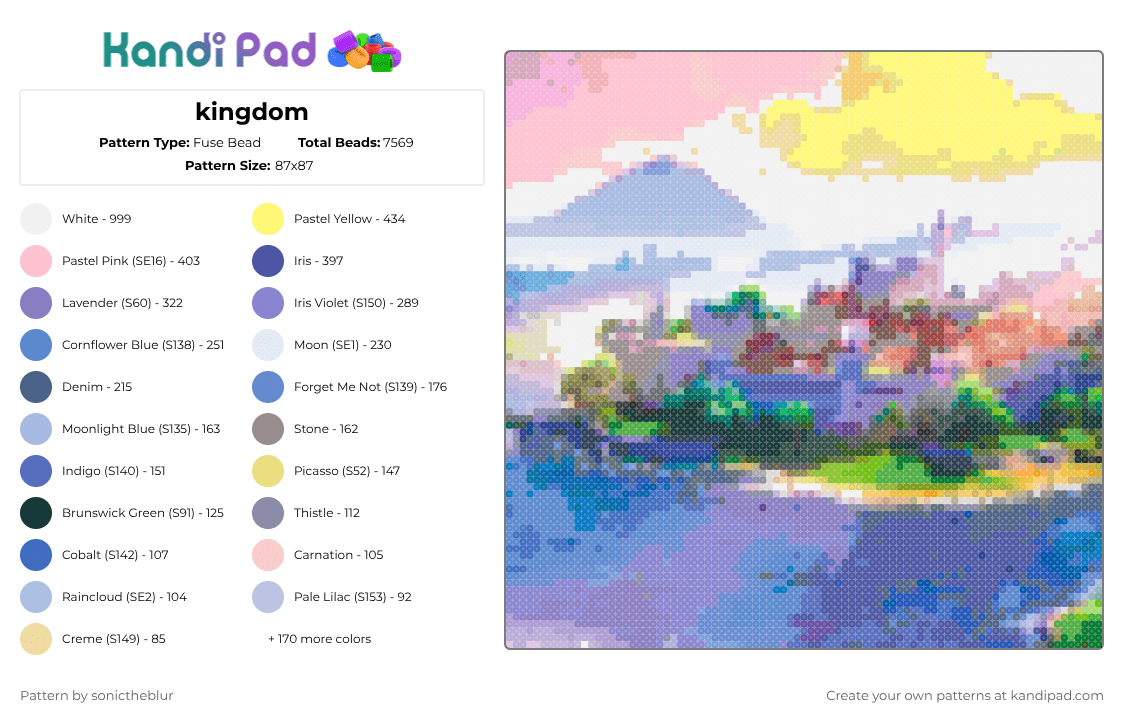 Kandi Pad

kingdom

Pattern Type: Fuse Bead
Total Beads: 7569
Pattern Size: 87x87

White - 999
Pastel Pink (SE16) - 403
Lavender (S60) - 322
Cornflower Blue (S138) - 251
Denim - 215
Moonlight Blue (S135) - 163
Indigo (S140) - 151
Brunswick Green (S91) - 125
Cobalt (S142) - 107
Raincloud (SE2) - 104
Creme (S149) - 85

Pastel Yellow - 434
Iris - 397
Iris Violet (S150) - 289
Moon (SE1) - 230
Forget Me Not (S139) - 176
Stone - 162
Picasso (S52) - 147
Thistle - 112
Carnation - 105
Pale Lilac (S153) - 92
+ 170 more colors

Pattern by sonictheblur

Create your own patterns at kandipad.com